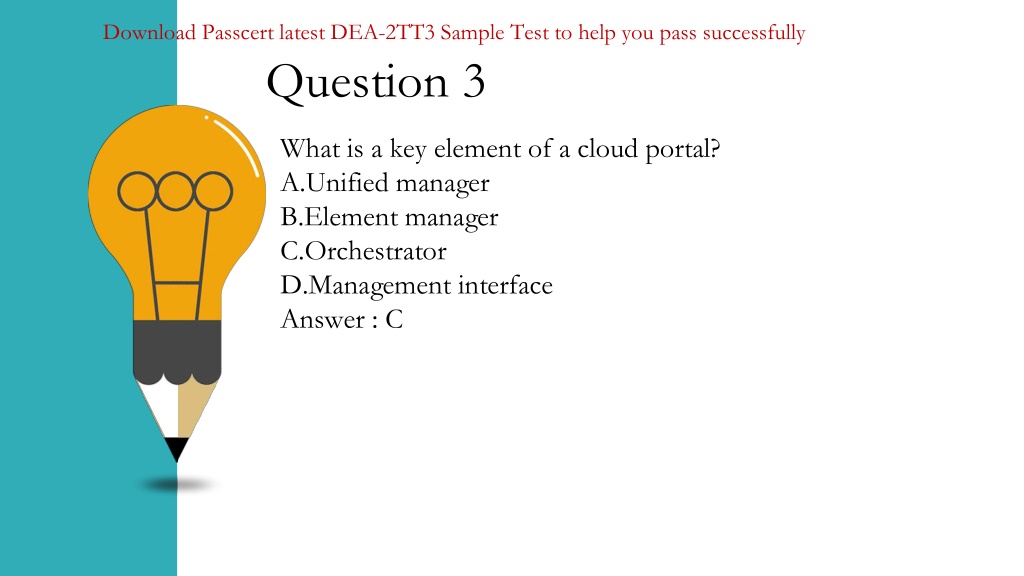 Download Passcert latest DEA-2TT3 Sample Test to help you pass successfully

Question 3

What is a key element of a cloud portal?
A.Unified manager
B.Element manager
C.Orchestrator
D.Management interface
Answer : C